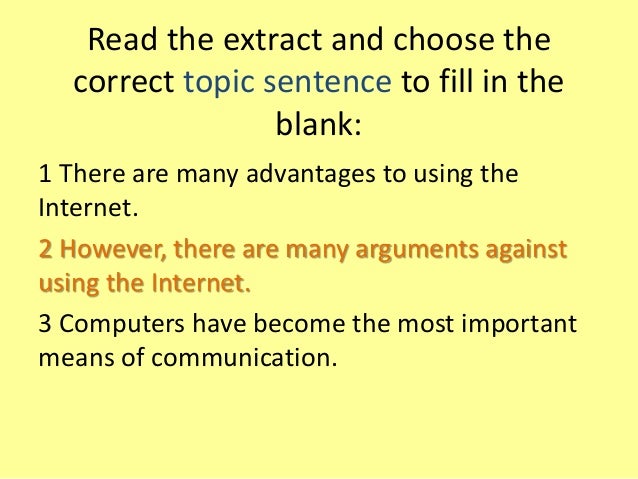 Read the extract and choose the correct topic sentence to fill in the blank:

1 There are many advantages to using the Internet.

2 However, there are many arguments against using the Internet.

3 Computers have become the most important means of communication.